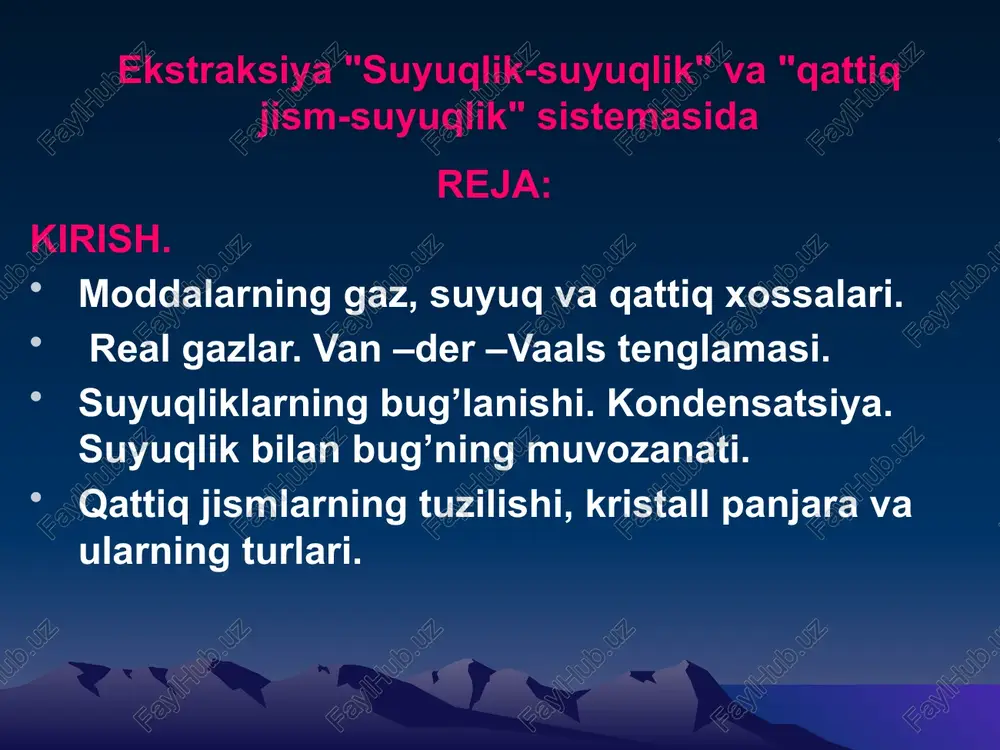 Ekstraksiya "Suyuqlik-suyuqlik" va "qattiq jism-suyuqlik" sistemasida

REJA:

KIRISH.

• Moddalarning gaz, suyuq va qattiq xossalari.
• Real gazlar. Van –der –Vaals tenglamasi.
• Suyuqliklarning bug’lanishi. Kondensatsiya. Suyuqlik bilan bug’ning muvozanati.
• Qattiq jismlarning tuzilishi, kristall panjara va ularning turlari.

FaylHub.uz